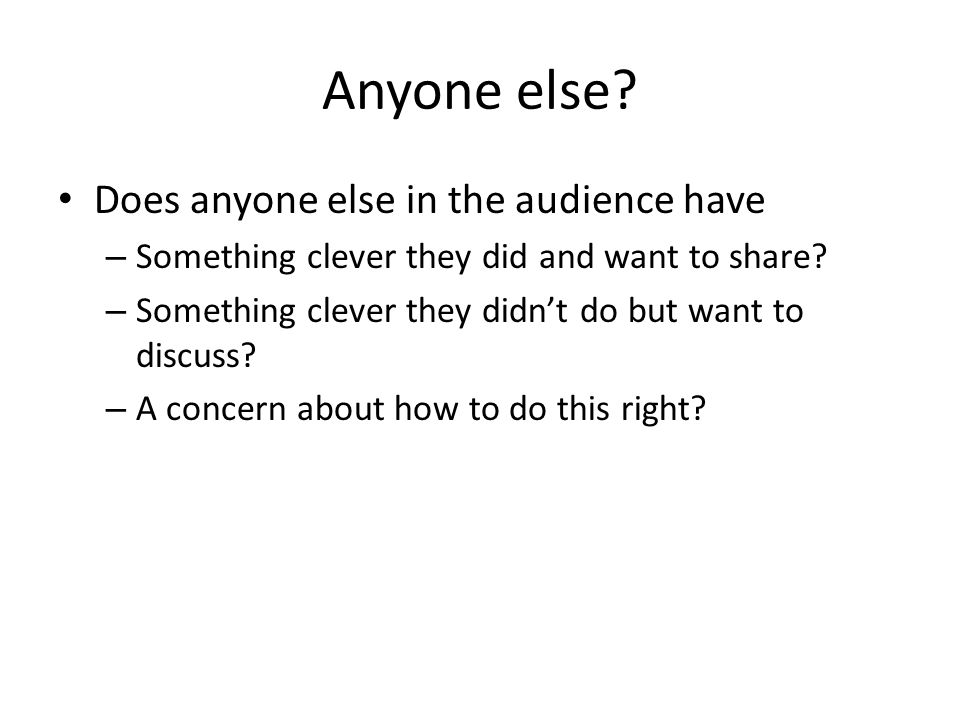 Anyone else?

• Does anyone else in the audience have

– Something clever they did and want to share?

– Something clever they didn’t do but want to discuss?

– A concern about how to do this right?